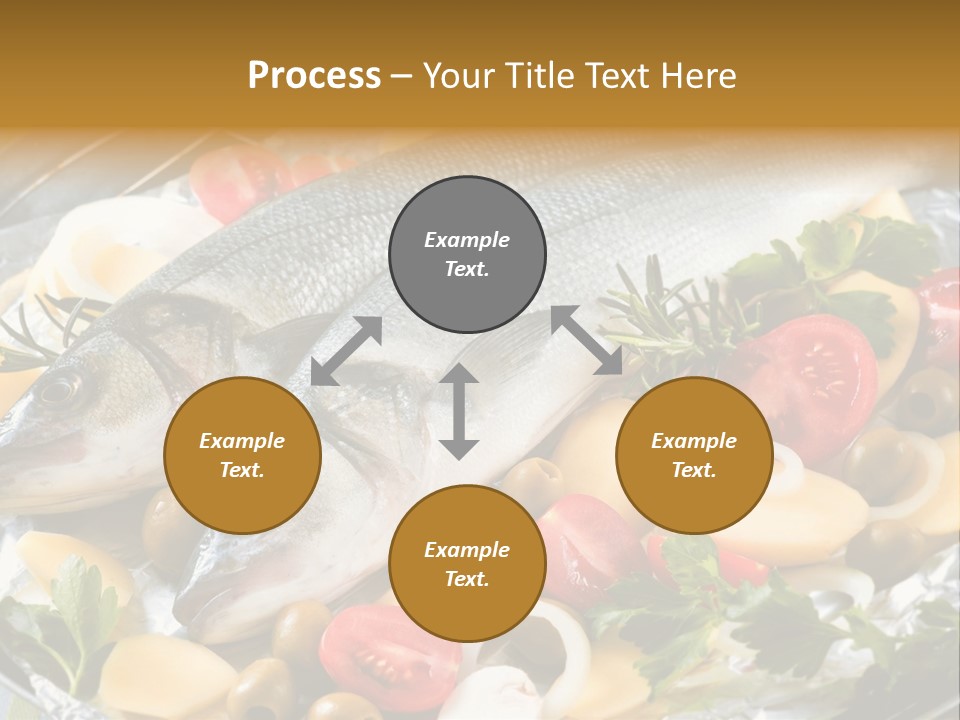 Process – Your Title Text Here

Example Text.

Example Text.

Example Text.

Example Text.